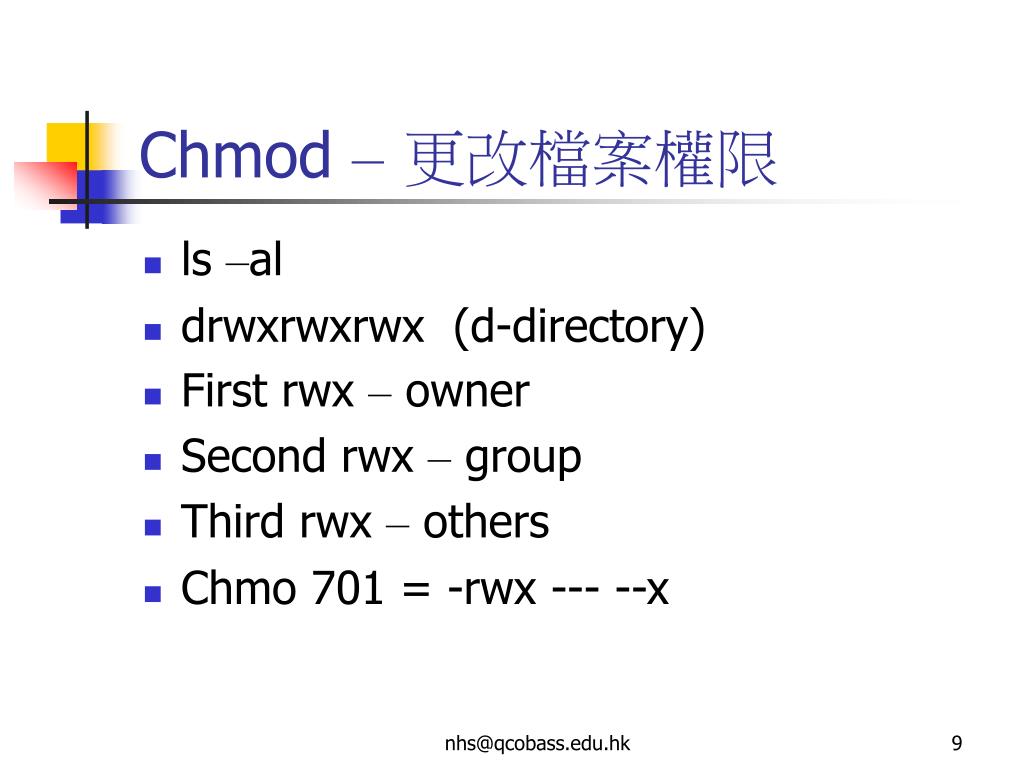 Chmod – 更改檔案權限

- ls –al
- drwxrwxrwx (d-directory)
- First rwx – owner
- Second rwx – group
- Third rwx – others
- Chmo 701 = -rwx --- --x

nhs@qcobass.edu.hk

9